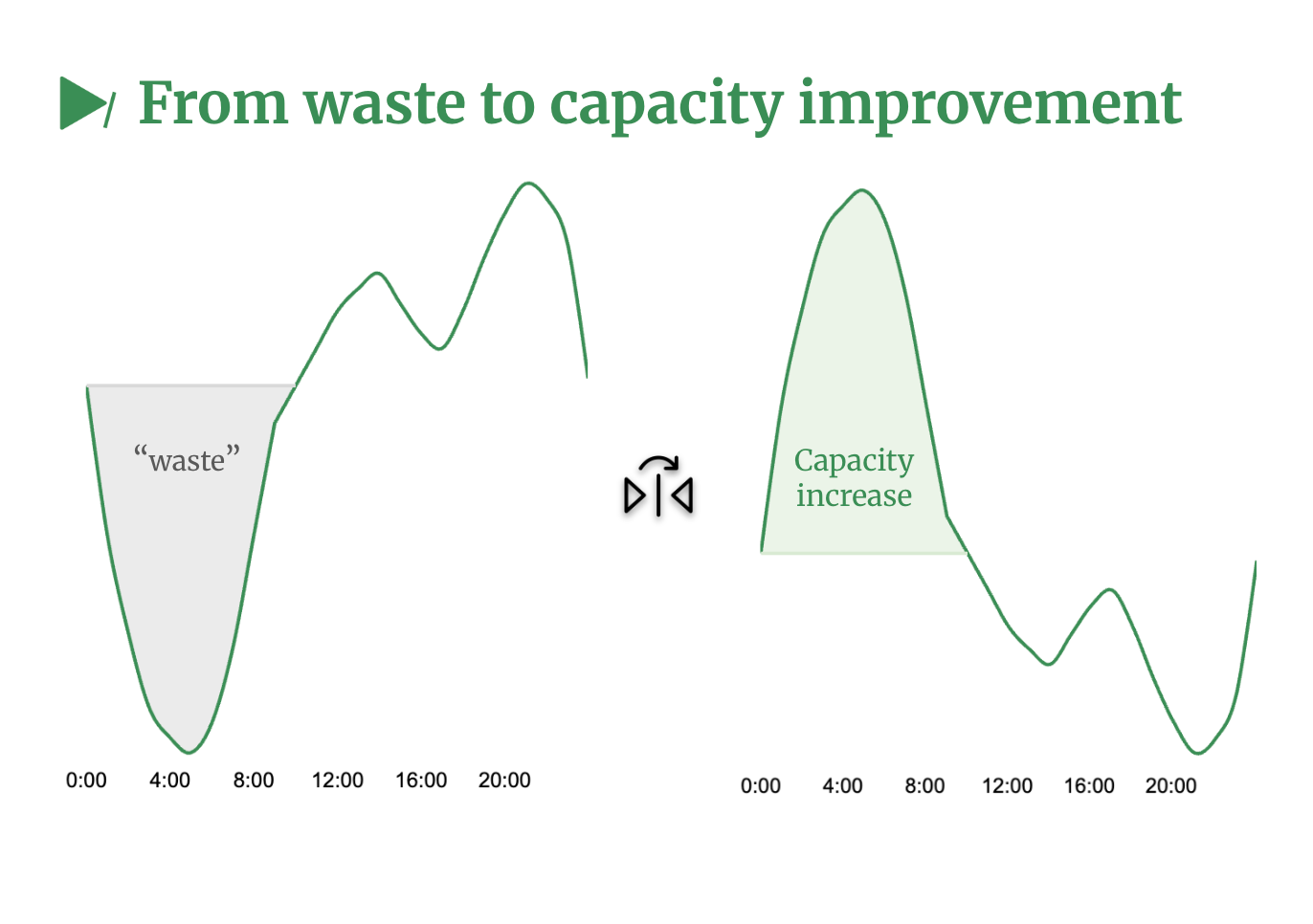 From waste to capacity improvement

“waste”

0:00 4:00 8:00 12:00 16:00 20:00

Capacity increase

0:00 4:00 8:00 12:00 16:00 20:00